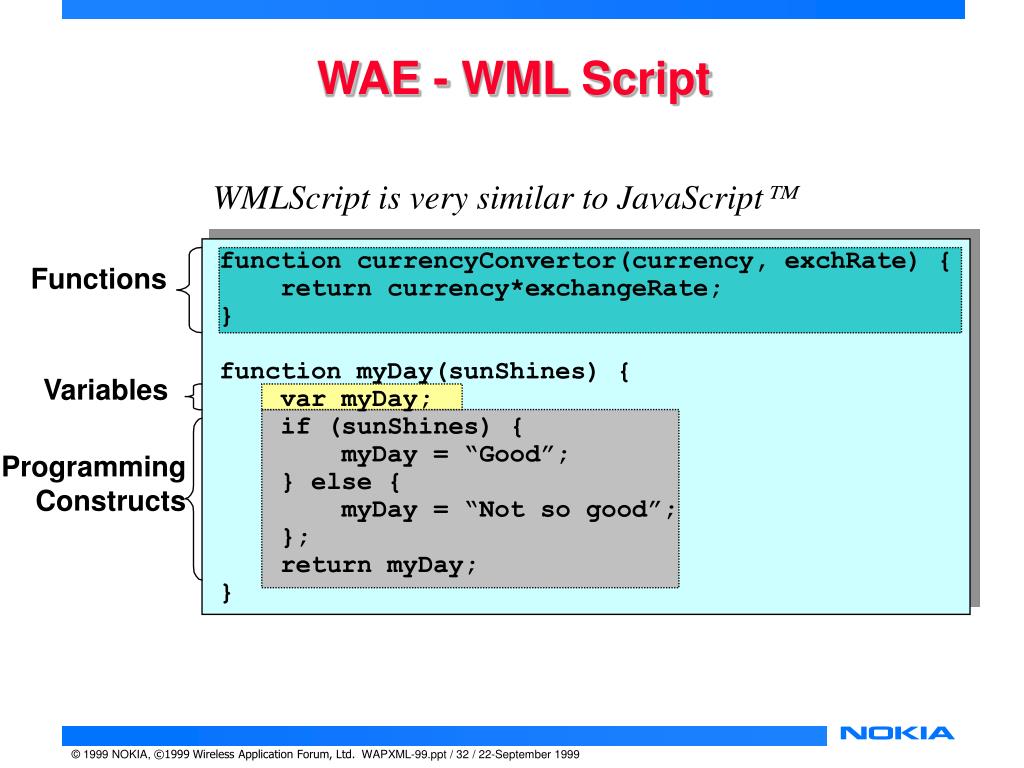 WAE - WML Script

WMLScript is very similar to JavaScript™

Functions

Variables

Programming Constructs

function currencyConvertor(currency, exchRate) {
    return currency*exchangeRate;
}

function myDay(sunShines) {
    var myDay;
    if (sunShines) {
        myDay = “Good”;
    } else {
        myDay = “Not so good”;
    };
    return myDay;
}

NOKIA

© 1999 NOKIA, ©1999 Wireless Application Forum, Ltd. WAPXML-99.ppt / 32 / 22-September 1999